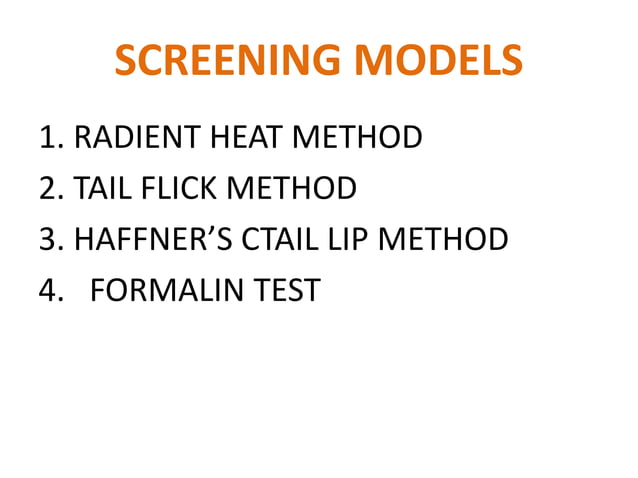 SCREENING MODELS

1. RADIENT HEAT METHOD
2. TAIL FLICK METHOD
3. HAFFNER’S CTAIL LIP METHOD
4. FORMALIN TEST